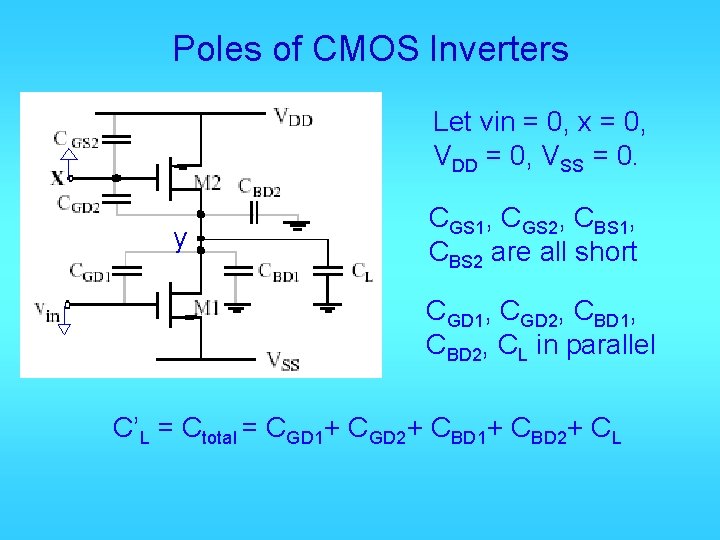 Poles of CMOS Inverters

$V_{DD}$
$C_{GS2}$
X
M2
$C_{BD2}$
$C_{GD2}$
y
$C_{GD1}$
$C_{BD1}$
$C_L$
$v_{in}$
M1
$V_{SS}$

Let vin = 0, x = 0, $V_{DD}$ = 0, $V_{SS}$ = 0.

$C_{GS1}$, $C_{GS2}$, $C_{BS1}$, $C_{BS2}$ are all short

$C_{GD1}$, $C_{GD2}$, $C_{BD1}$, $C_{BD2}$, $C_L$ in parallel

$C'_L = C_{total} = C_{GD1} + C_{GD2} + C_{BD1} + C_{BD2} + C_L$